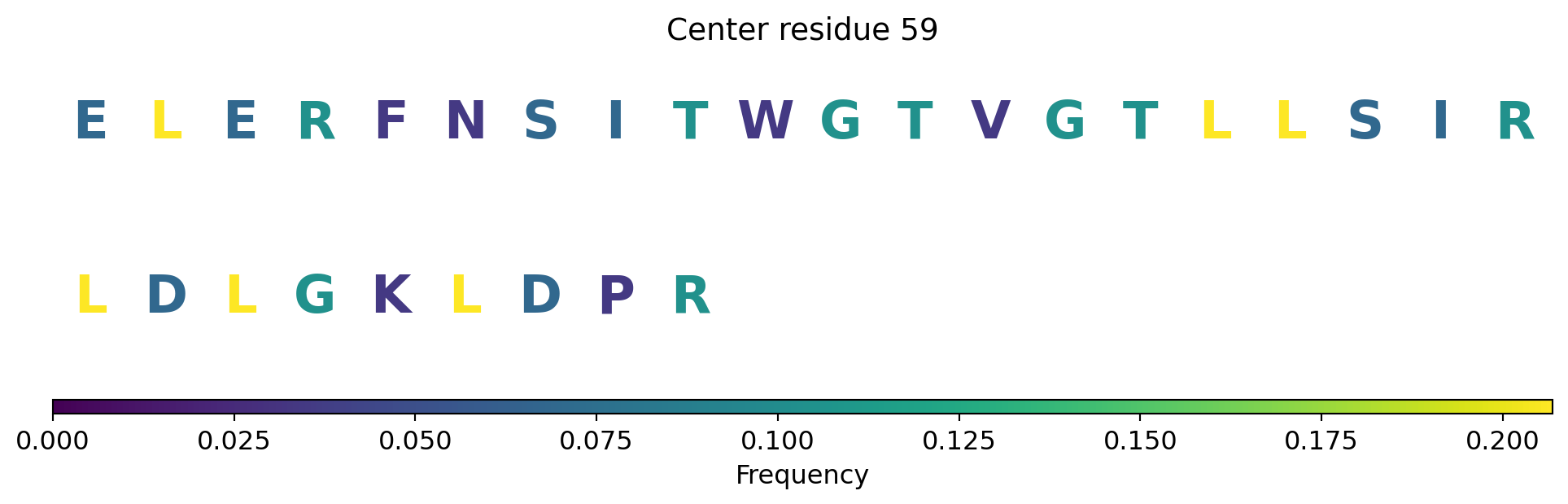 Center residue 59

E L E R F N S I T W G T V G T L L S I R

L D L G K L D P R

0.000 0.025 0.050 0.075 0.100 0.125 0.150 0.175 0.200

Frequency